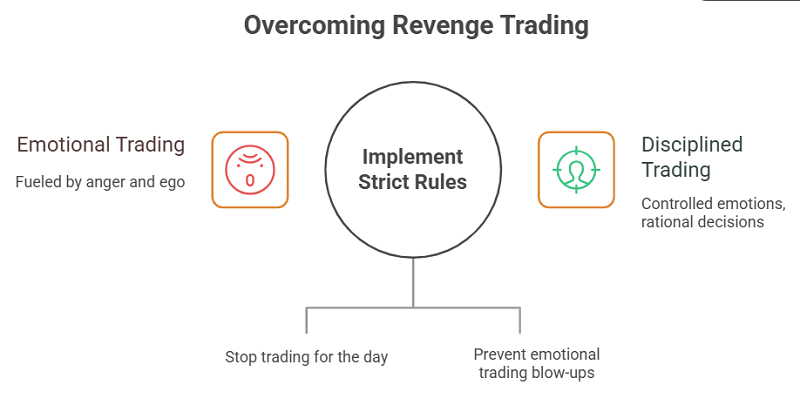 Overcoming Revenge Trading

Emotional Trading

Fueled by anger and ego

Implement Strict Rules

Disciplined Trading

Controlled emotions, rational decisions

Stop trading for the day

Prevent emotional trading blow-ups